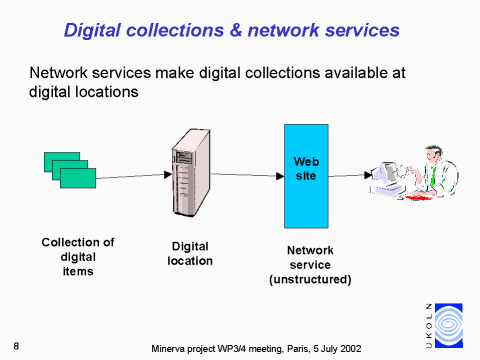 Digital collections & network services

Network services make digital collections available at digital locations

Web site

Collection of digital items

Digital location

Network service (unstructured)

UKOLN

8

Minerva project WP3/4 meeting, Paris, 5 July 2002